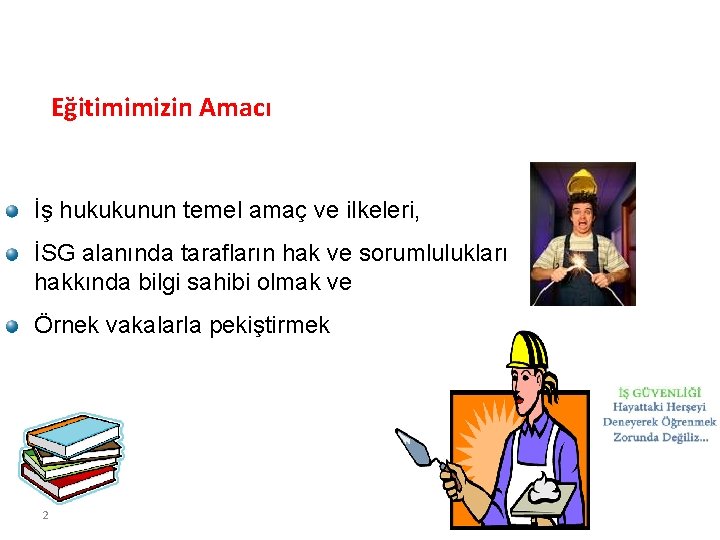 Eğitimimizin Amacı

İş hukukunun temel amaç ve ilkeleri,

İSG alanında tarafların hak ve sorumlulukları hakkında bilgi sahibi olmak ve

Örnek vakalarla pekiştirmek

İŞ GÜVENLİĞİ
Hayattaki Herşeyi
Deneyerek Öğrenmek
Zorunda Değiliz...

2